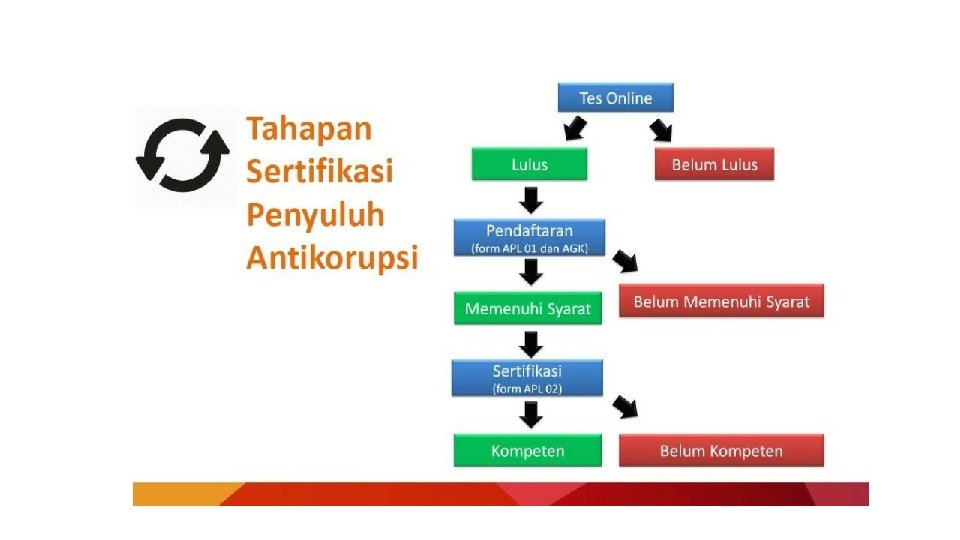 Tahapan Sertifikasi Penyuluh Antikorupsi

Tes Online

Lulus

Belum Lulus

Pendaftaran
(form APL 01 dan AGK)

Memenuhi Syarat

Belum Memenuhi Syarat

Sertifikasi
(form APL 02)

Kompeten

Belum Kompeten